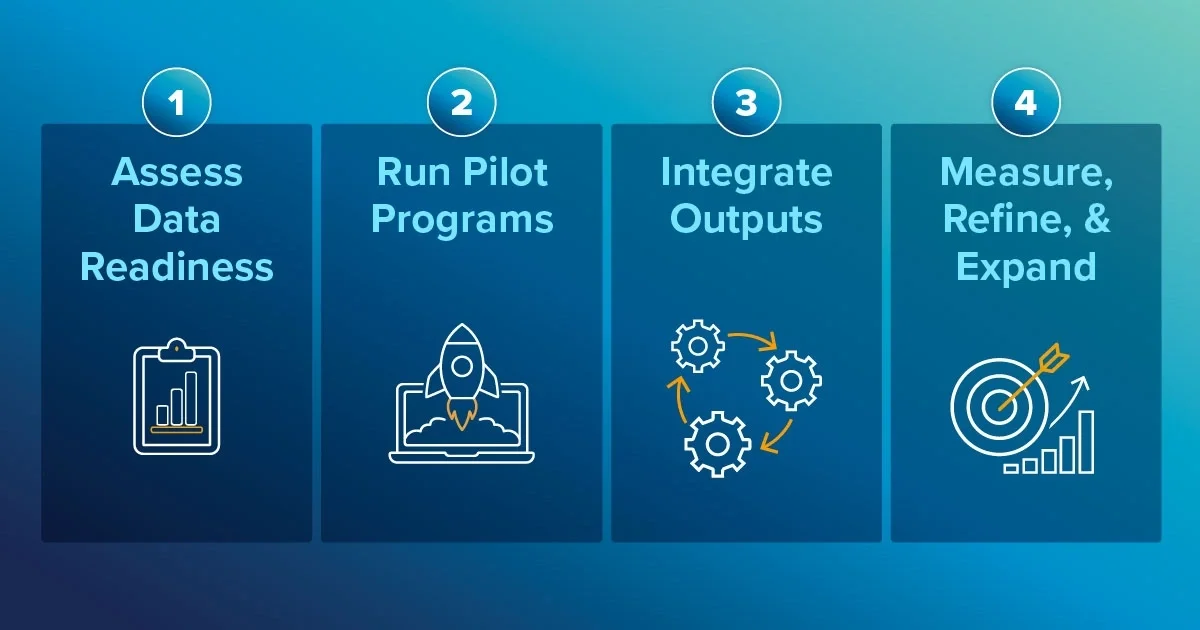 1
Assess Data Readiness

2
Run Pilot Programs

3
Integrate Outputs

4
Measure, Refine, & Expand